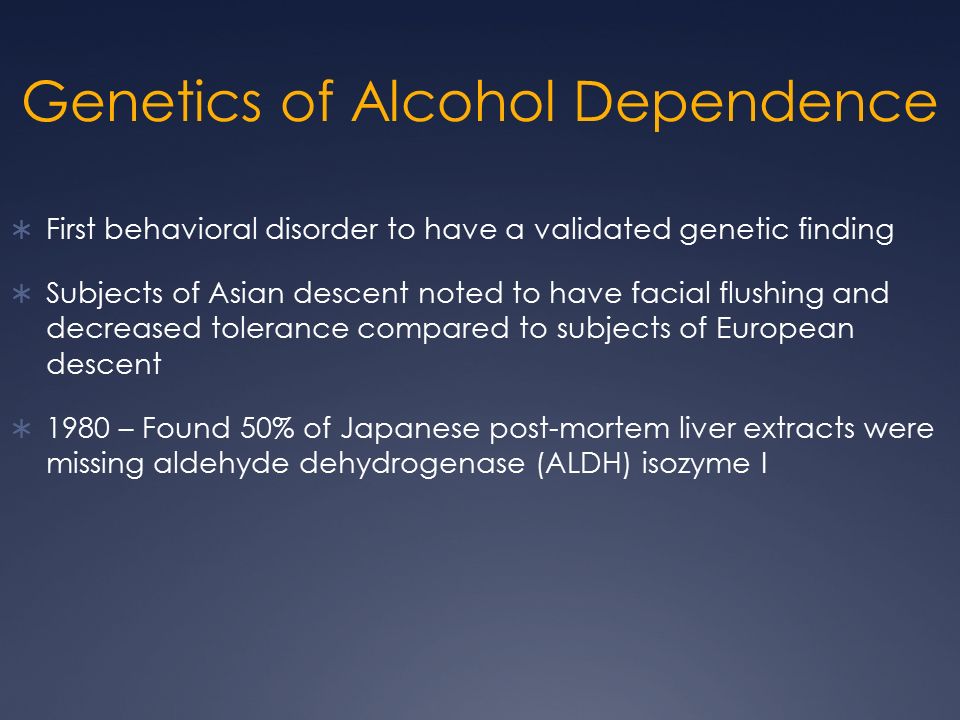 Genetics of Alcohol Dependence

∗ First behavioral disorder to have a validated genetic finding

∗ Subjects of Asian descent noted to have facial flushing and decreased tolerance compared to subjects of European descent

∗ 1980 – Found 50% of Japanese post-mortem liver extracts were missing aldehyde dehydrogenase (ALDH) isozyme I